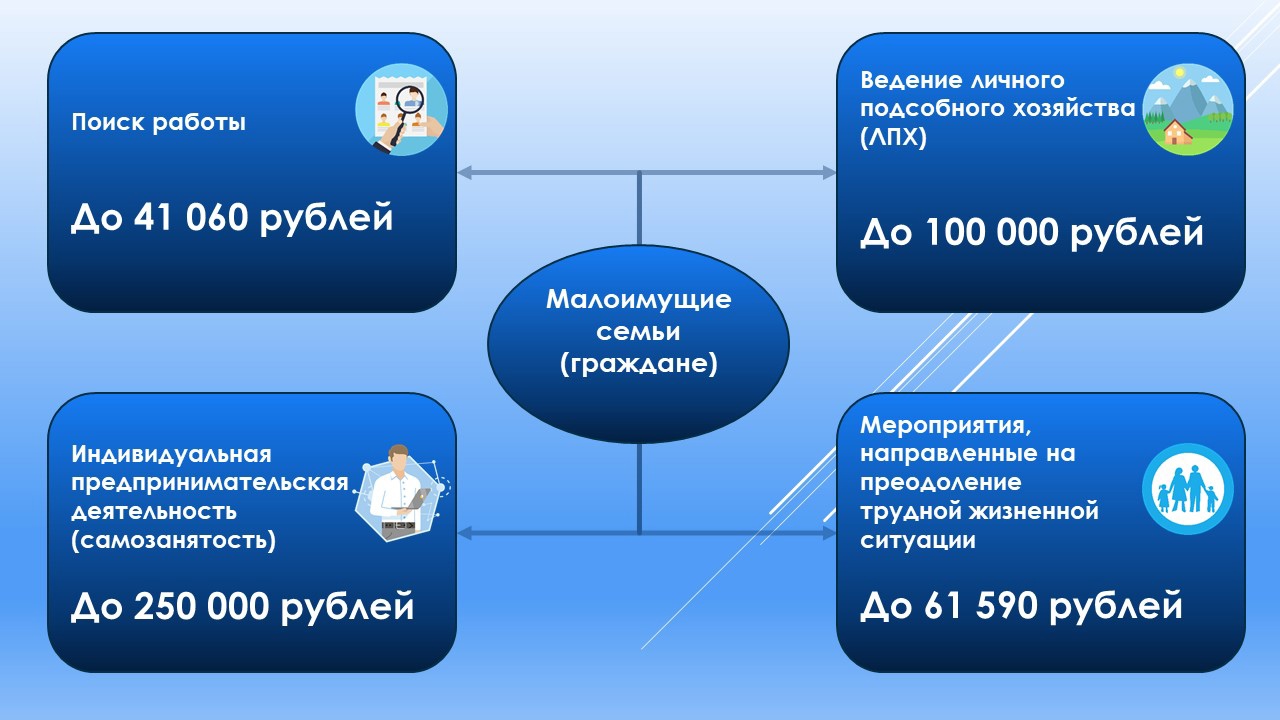 Поиск работы

До 41 060 рублей

Ведение личного подсобного хозяйства (ЛПХ)

До 100 000 рублей

Малоимущие семьи (граждане)

Индивидуальная предпринимательская деятельность (самозанятость)

До 250 000 рублей

Мероприятия, направленные на преодоление трудной жизненной ситуации

До 61 590 рублей